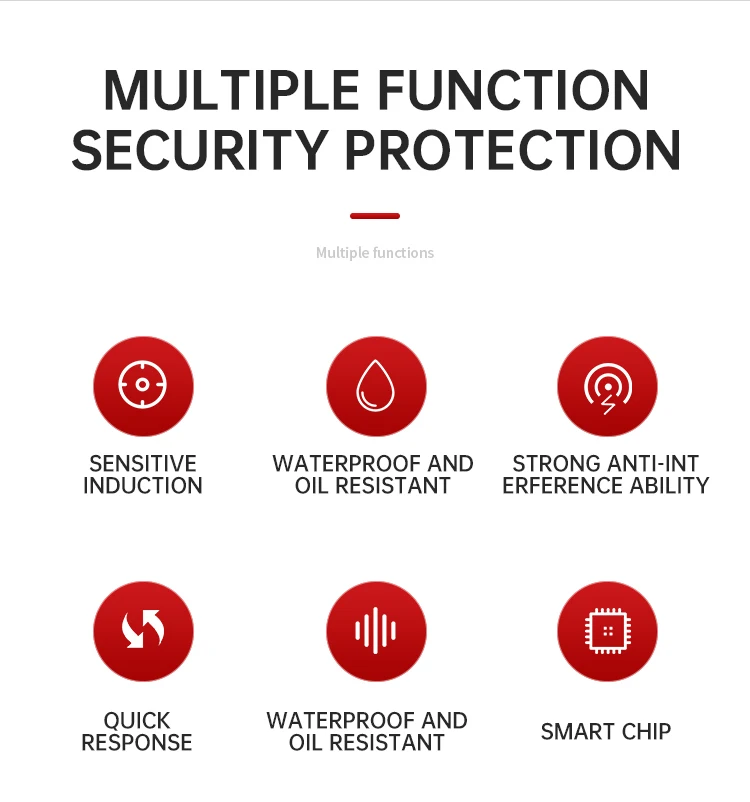 MULTIPLE FUNCTION SECURITY PROTECTION

Multiple functions

SENSITIVE INDUCTION

WATERPROOF AND OIL RESISTANT

STRONG ANTI-INT ERFERENCE ABILITY

QUICK RESPONSE

WATERPROOF AND OIL RESISTANT

SMART CHIP